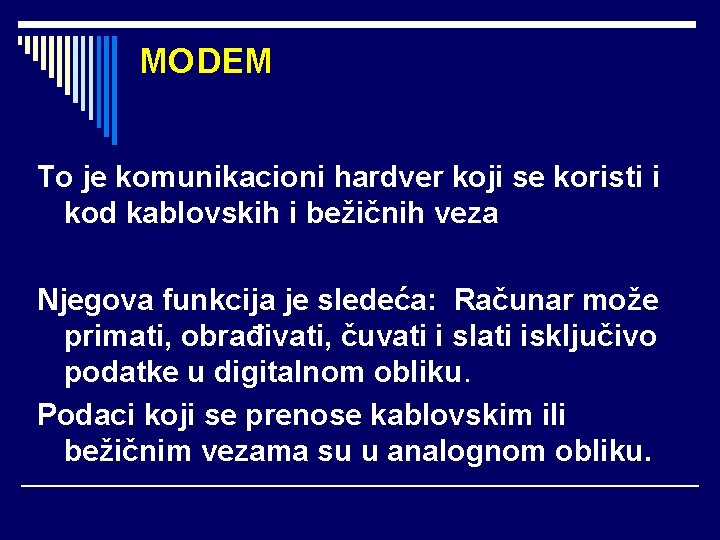 MODEM

To je komunikacioni hardver koji se koristi i kod kablovskih i bežičnih veza

Njegova funkcija je sledeća: Računar može primati, obrađivati, čuvati i slati isključivo podatke u digitalnom obliku.

Podaci koji se prenose kablovskim ili bežičnim vezama su u analognom obliku.